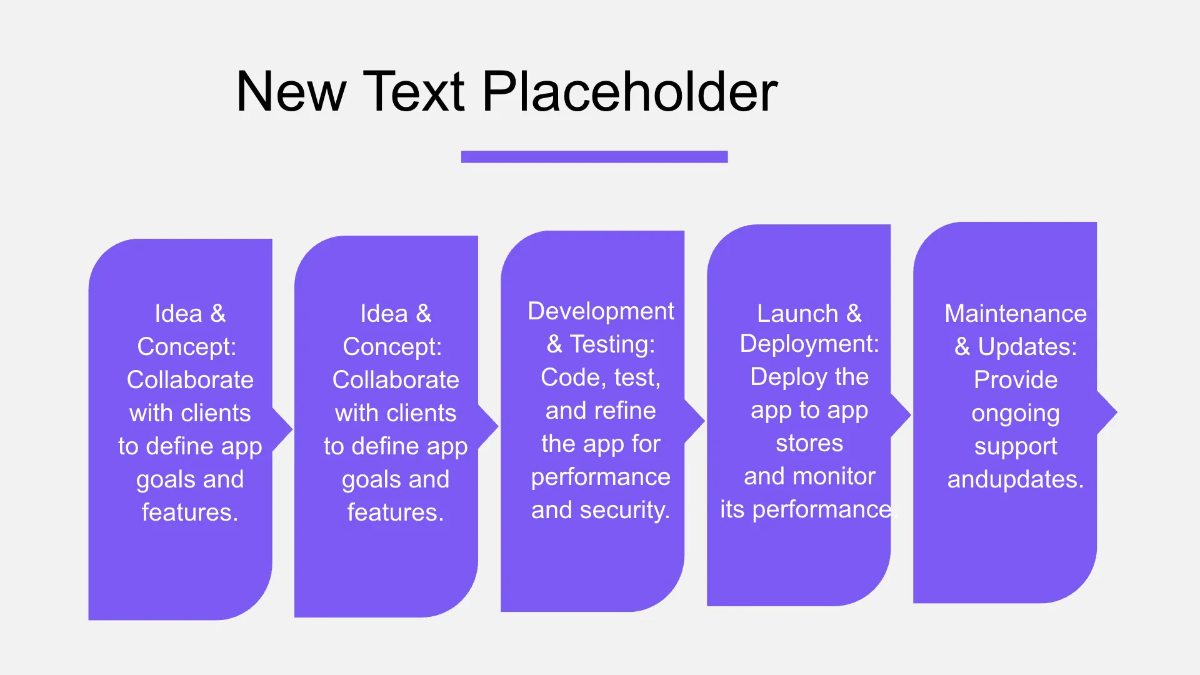 New Text Placeholder

Idea & Concept: Collaborate with clients to define app goals and features.

Idea & Concept: Collaborate with clients to define app goals and features.

Development & Testing: Code, test, and refine the app for performance and security.

Launch & Deployment: Deploy the app to app stores and monitor its performance.

Maintenance & Updates: Provide ongoing support andupdates.